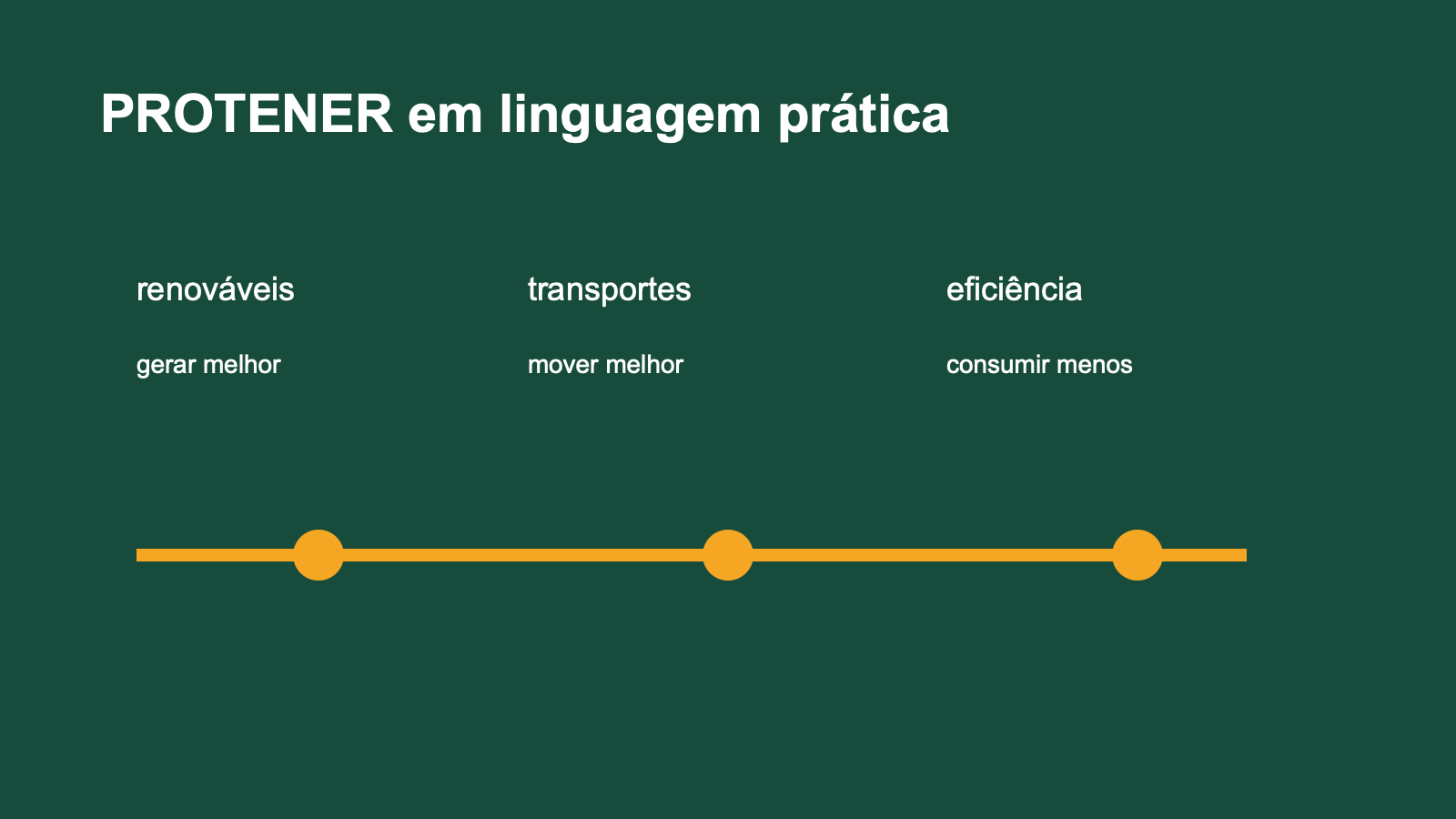 PROTENER em linguagem prática

renováveis

gerar melhor

transportes

mover melhor

eficiência

consumir menos